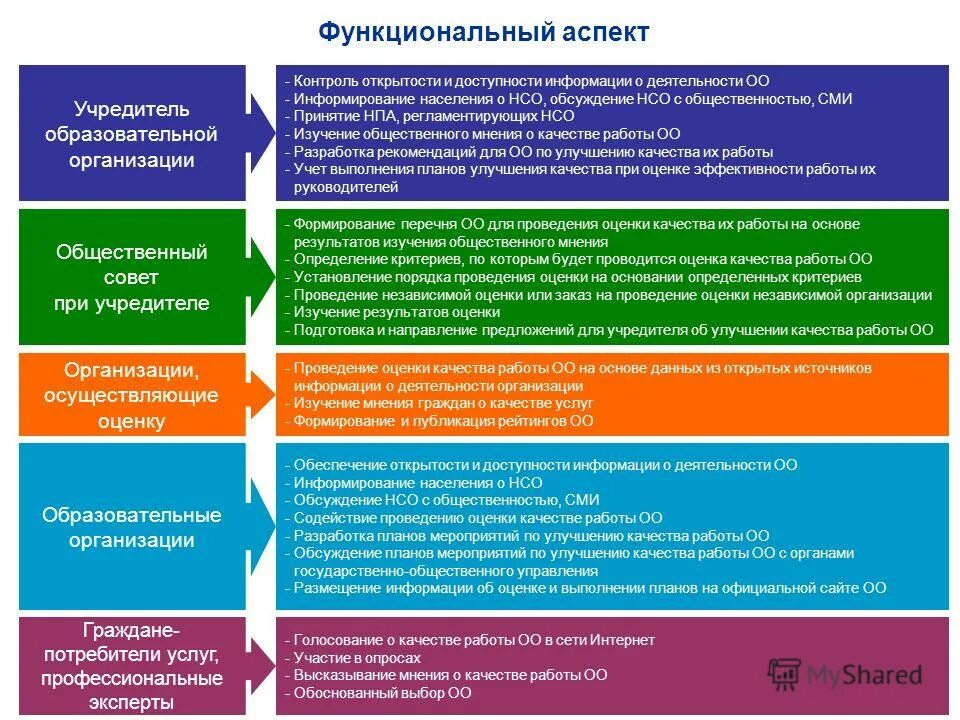 Функциональный аспект

Учредитель образовательной организации

- Контроль открытости и доступности информации о деятельности ОО
- Информирование населения о НСО, обсуждение НСО с общественностью, СМИ
- Принятие НПА, регламентирующих НСО
- Изучение общественного мнения о качестве работы ОО
- Разработка рекомендаций для ОО по улучшению качества их работы
- Учет выполнения планов улучшения качества при оценке эффективности работы их руководителей

Общественный совет при учредителе

- Формирование перечня ОО для проведения оценки качества их работы на основе результатов изучения общественного мнения
- Определение критериев, по которым будет проводится оценка качества работы ОО
- Установление порядка проведения оценки на основании определенных критериев
- Проведение независимой оценки или заказ на проведение оценки независимой организации
- Изучение результатов оценки
- Подготовка и направление предложений для учредителя об улучшении качества работы ОО

Организации, осуществляющие оценку

- Проведение оценки качества работы ОО на основе данных из открытых источников информации о деятельности организации
- Изучение мнения граждан о качестве услуг
- Формирование и публикация рейтингов ОО

Образовательные организации

- Обеспечение открытости и доступности информации о деятельности ОО
- Информирование населения о НСО
- Обсуждение НСО с общественностью, СМИ
- Содействие проведению оценки качестве работы ОО
- Разработка планов мероприятий по улучшению качества работы ОО
- Обсуждение планов мероприятий по улучшению качества работы ОО с органами государственно-общественного управления
- Размещение информации об оценке и выполнении планов на официальной сайте ОО

Граждане-потребители услуг, профессиональные эксперты

- Голосование о качестве работы ОО в сети Интернет
- Участие в опросах
- Высказывание мнения о качестве работы ОО
- Обоснованный выбор ОО

MyShared